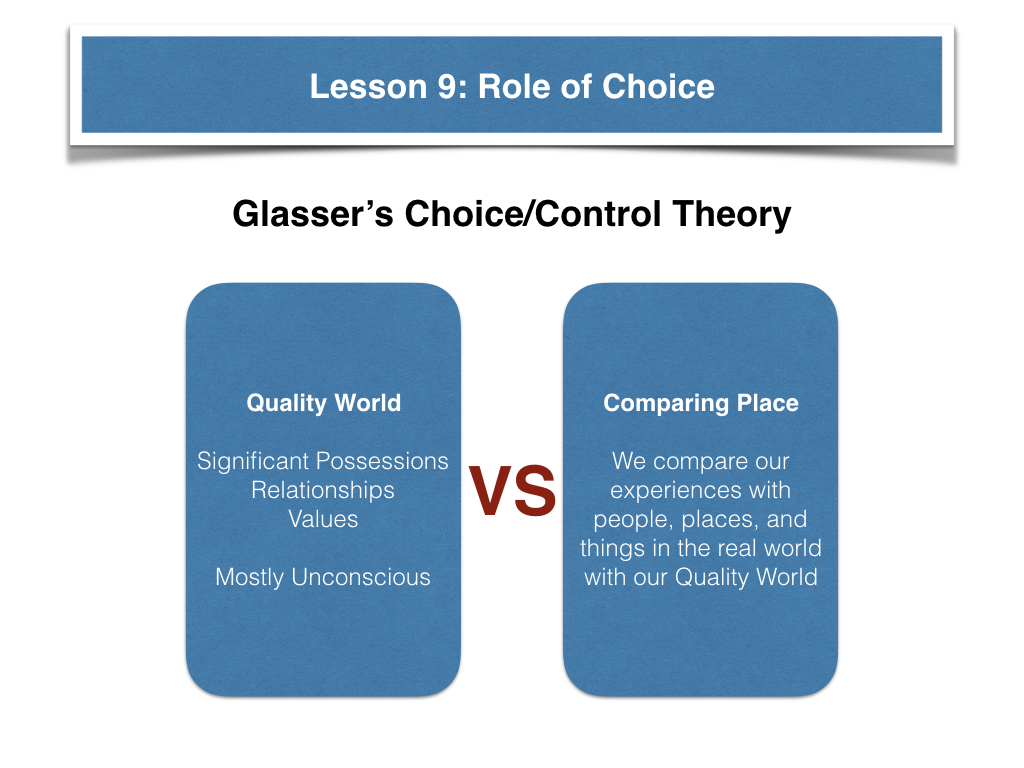 Lesson 9: Role of Choice

Glasser's Choice/Control Theory

Quality World

Significant Possessions
Relationships
Values

Mostly Unconscious

VS

Comparing Place

We compare our experiences with people, places, and things in the real world with our Quality World